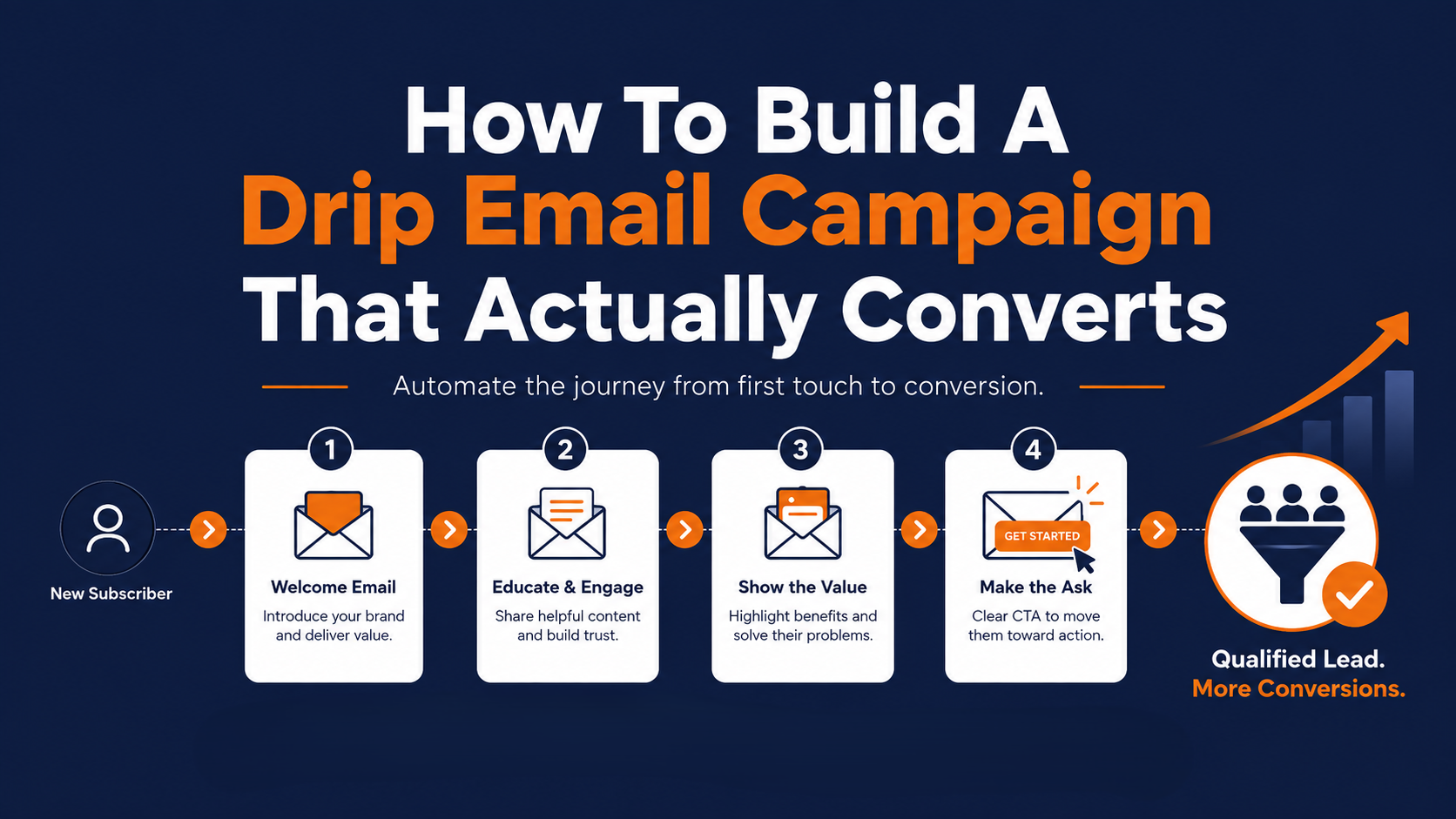 How To Build A
Drip Email Campaign
That Actually Converts

Automate the journey from first touch to conversion.

New Subscriber

1
Welcome Email
Introduce your brand and deliver value.

2
Educate & Engage
Share helpful content and build trust.

3
Show the Value
Highlight benefits and solve their problems.

4
GET STARTED
Make the Ask
Clear CTA to move them toward action.

Qualified Lead.
More Conversions.